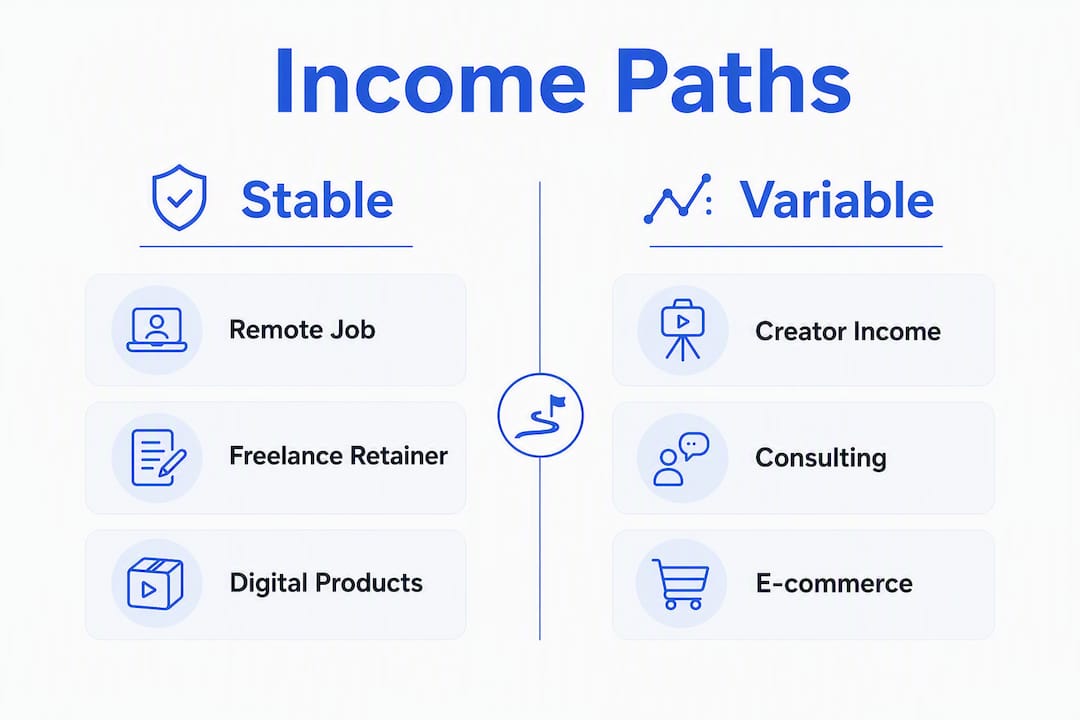 Income Paths

Stable

Remote Job

Freelance Retainer

Digital Products

Variable

Creator Income

Consulting

E-commerce